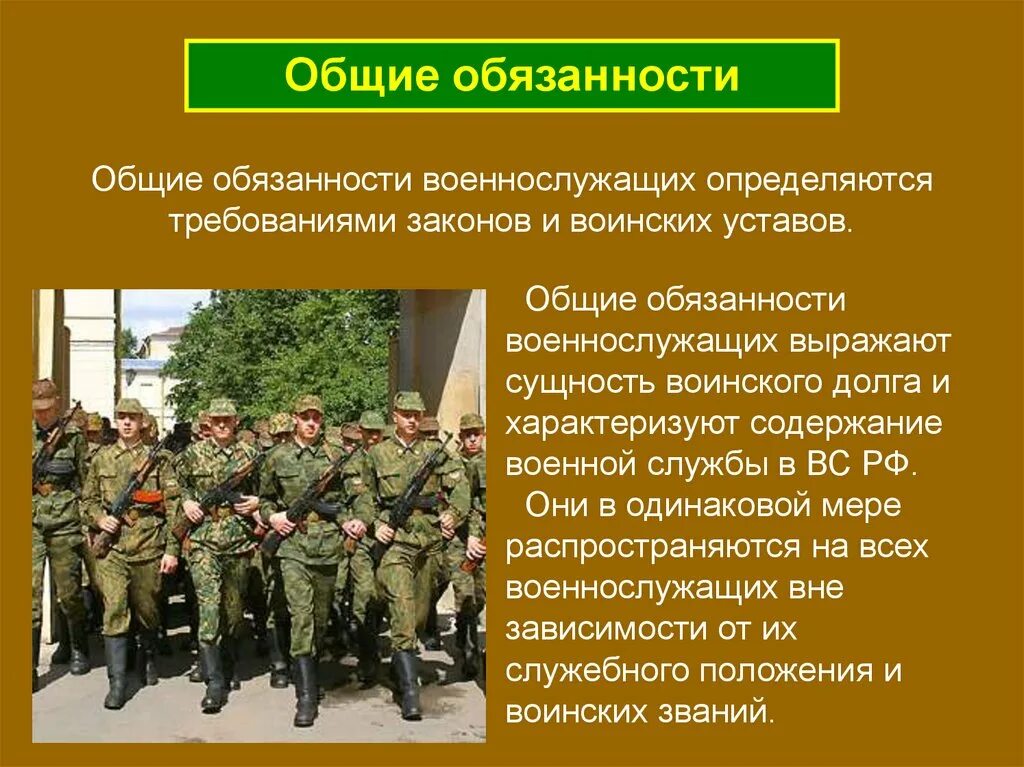 Общие обязанности

Общие обязанности военнослужащих определяются требованиями законов и воинских уставов.

Общие обязанности военнослужащих выражают сущность воинского долга и характеризуют содержание военной службы в ВС РФ.

Они в одинаковой мере распространяются на всех военнослужащих вне зависимости от их служебного положения и воинских званий.